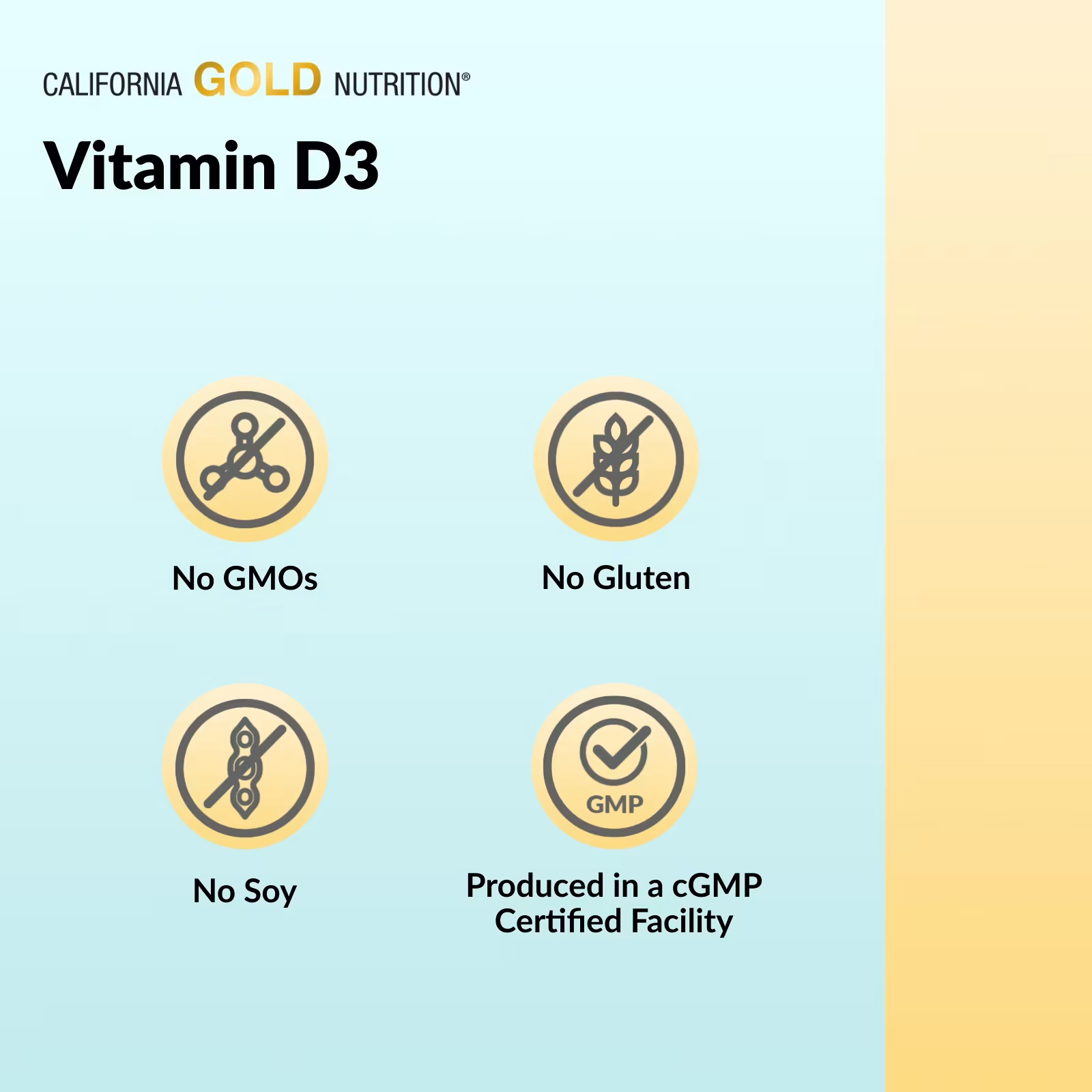 CALIFORNIA GOLD NUTRITION®

Vitamin D3

No GMOs

No Gluten

No Soy

GMP

Produced in a cGMP Certified Facility